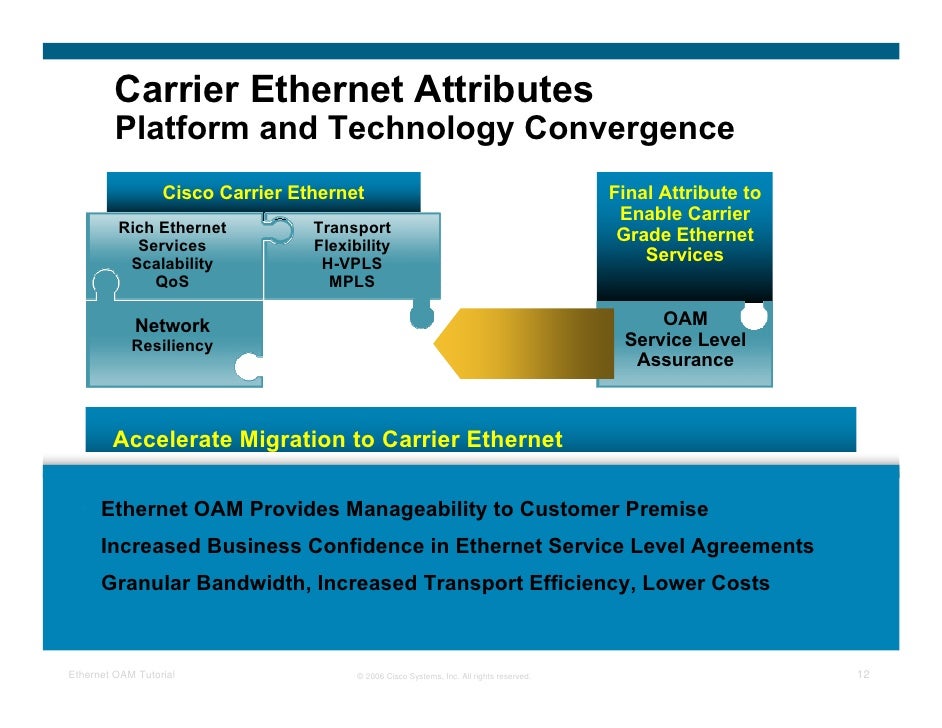 Carrier Ethernet Attributes
Platform and Technology Convergence

Cisco Carrier Ethernet

Rich Ethernet Services
Scalability
QoS

Transport Flexibility
H-VPLS
MPLS

Network Resiliency

Final Attribute to Enable Carrier Grade Ethernet Services

OAM
Service Level Assurance

Accelerate Migration to Carrier Ethernet

Ethernet OAM Provides Manageability to Customer Premise
Increased Business Confidence in Ethernet Service Level Agreements
Granular Bandwidth, Increased Transport Efficiency, Lower Costs

Ethernet OAM Tutorial
© 2006 Cisco Systems, Inc. All rights reserved.
12